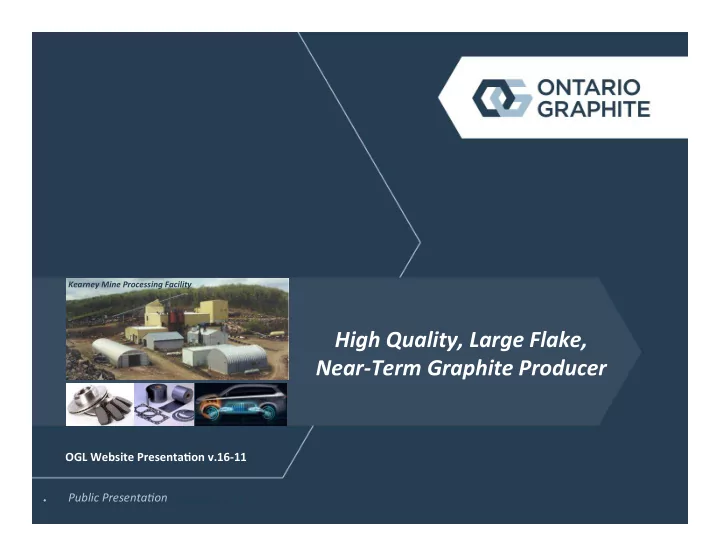 ONTARIO GRAPHITE

Kearney Mine Processing Facility

High Quality, Large Flake, Near-Term Graphite Producer

OGL Website Presentation v.16-11

Public Presentation